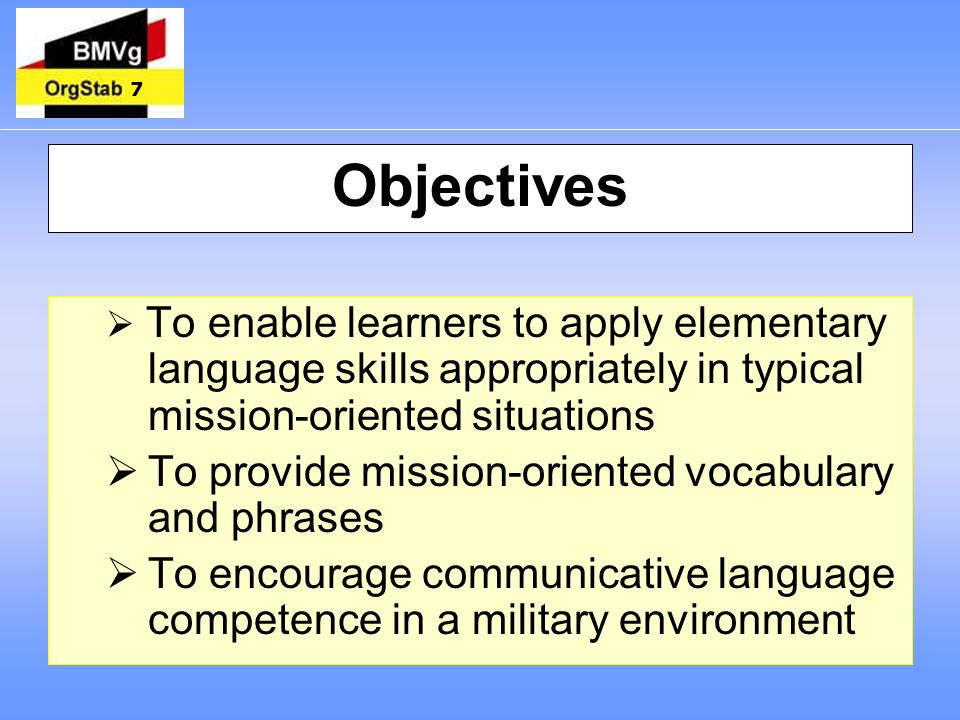 BMVg
OrgStab 7

Objectives

➢ To enable learners to apply elementary language skills appropriately in typical mission-oriented situations

➢ To provide mission-oriented vocabulary and phrases

➢ To encourage communicative language competence in a military environment